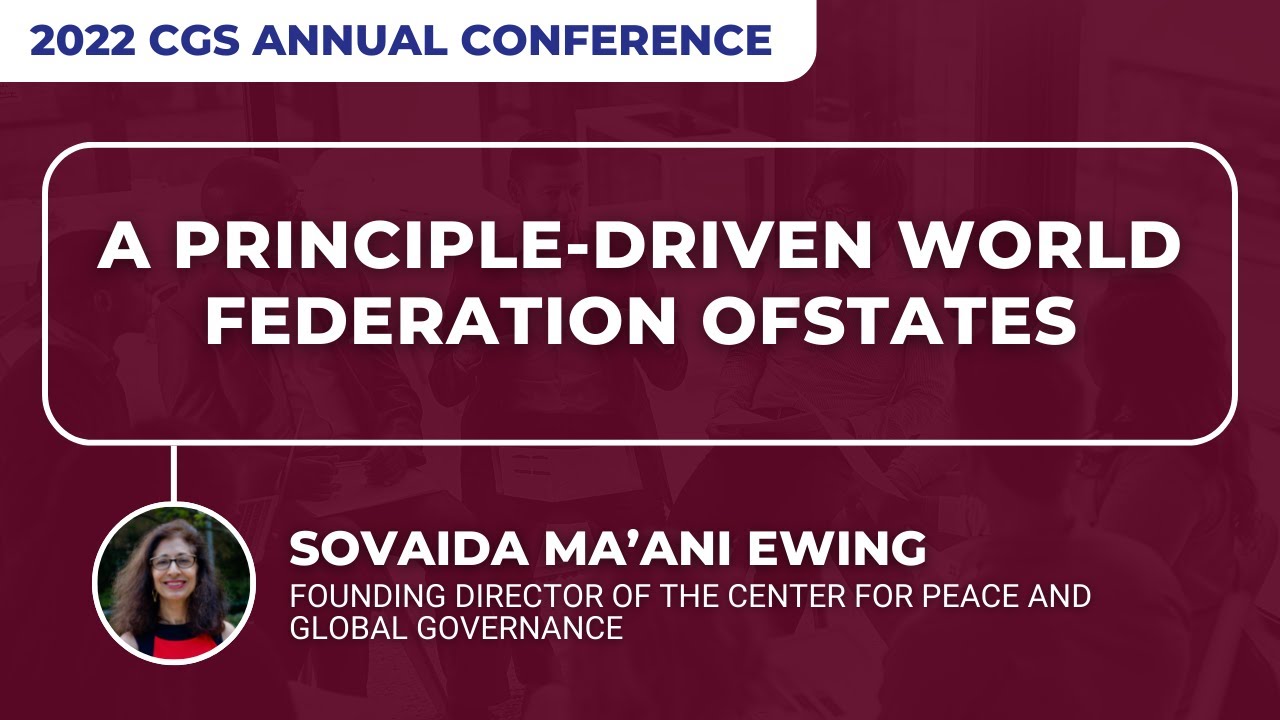 2022 CGS ANNUAL CONFERENCE

A PRINCIPLE-DRIVEN WORLD FEDERATION OFSTATES

SOVAIDA MA'ANI EWING
FOUNDING DIRECTOR OF THE CENTER FOR PEACE AND GLOBAL GOVERNANCE